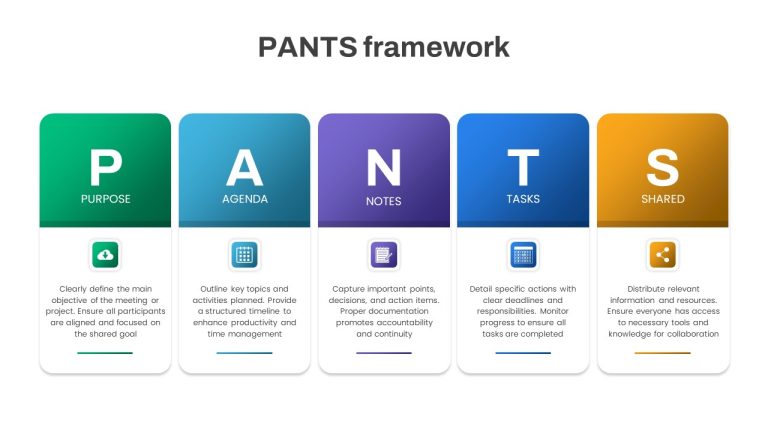 PANTS framework

P
PURPOSE

Clearly define the main objective of the meeting or project. Ensure all participants are aligned and focused on the shared goal

A
AGENDA

Outline key topics and activities planned. Provide a structured timeline to enhance productivity and time management

N
NOTES

Capture important points, decisions, and action items. Proper documentation promotes accountability and continuity

T
TASKS

Detail specific actions with clear deadlines and responsibilities. Monitor progress to ensure all tasks are completed

S
SHARED

Distribute relevant information and resources. Ensure everyone has access to necessary tools and knowledge for collaboration